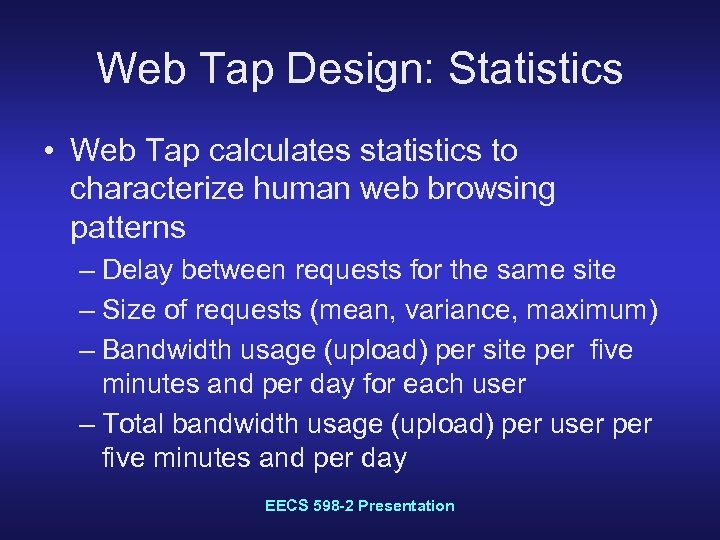 Web Tap Design: Statistics

• Web Tap calculates statistics to characterize human web browsing patterns

– Delay between requests for the same site

– Size of requests (mean, variance, maximum)

– Bandwidth usage (upload) per site per five minutes and per day for each user

– Total bandwidth usage (upload) per user per five minutes and per day

EECS 598-2 Presentation